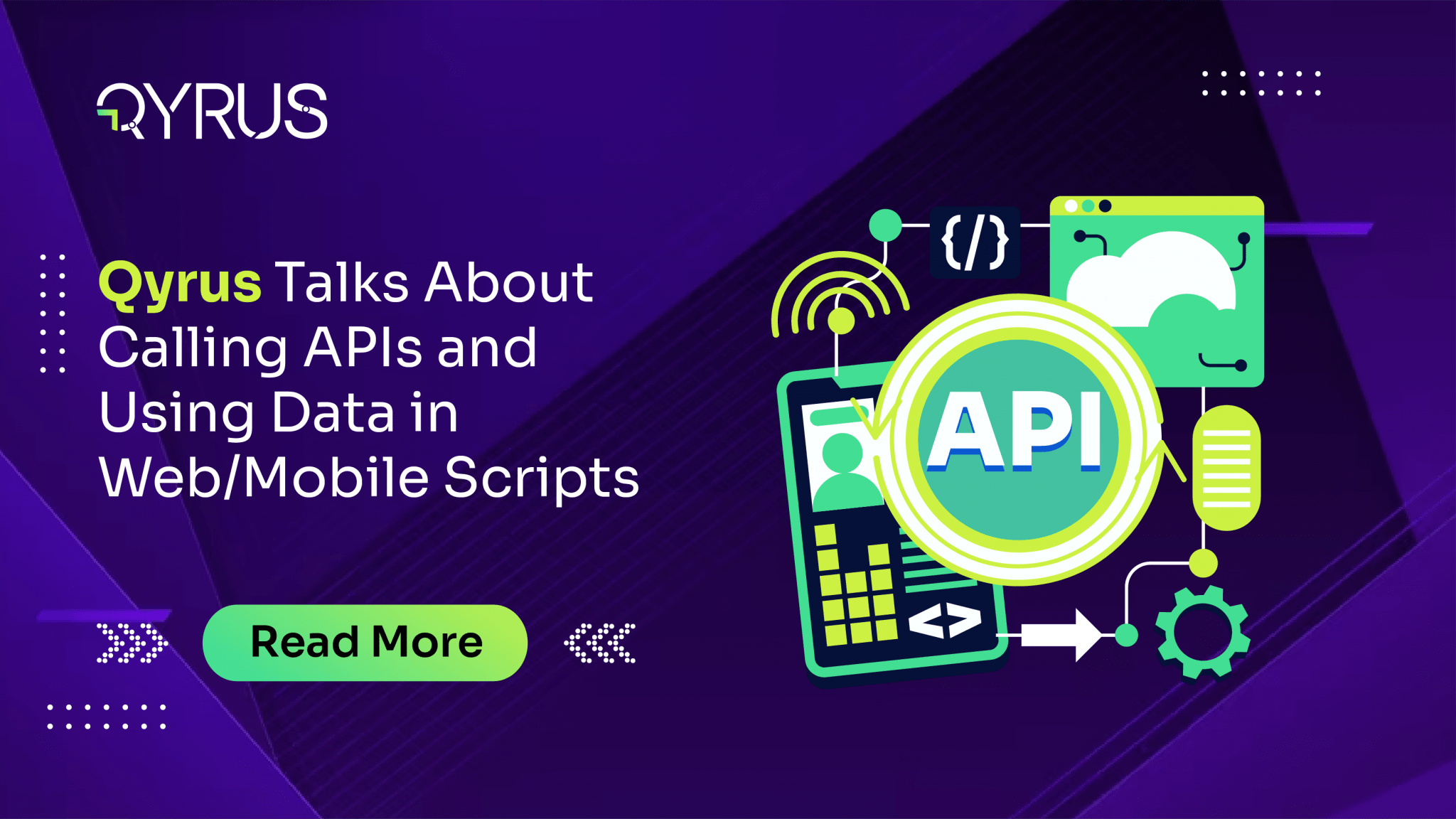 QYRUS

Qyrus Talks About Calling APIs and Using Data in Web/Mobile Scripts

Read More

{/}

API

<>